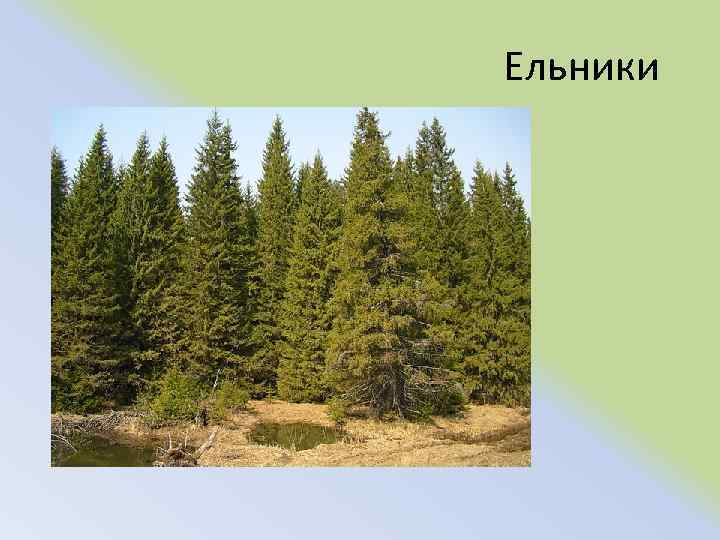 Ельники